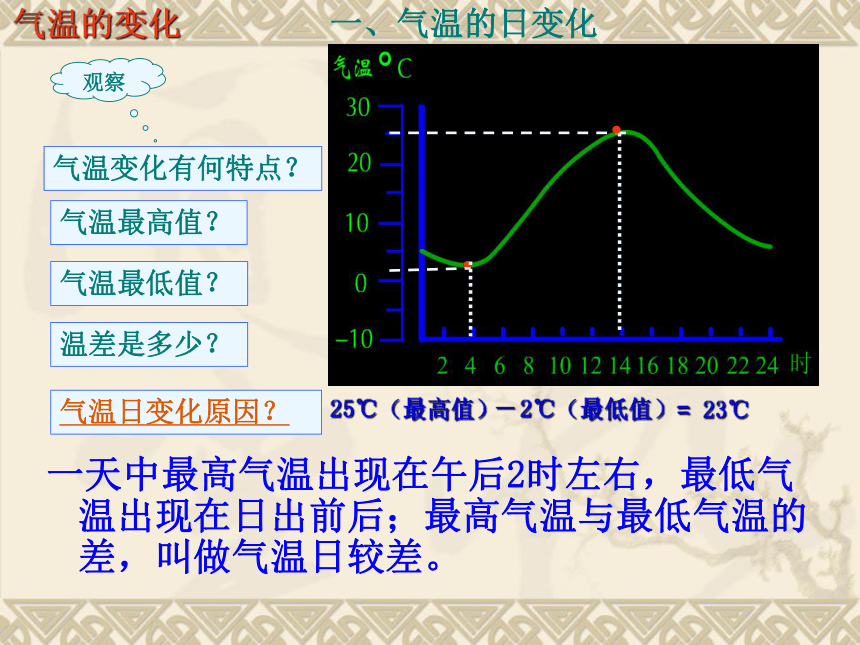 气温的变化

一、气温的日变化

观察

气温变化有何特点？

气温最高值？

气温最低值？

温差是多少？

气温日变化原因？

气温 °C

30
20
10
0
−10

2 4 6 8 10 12 14 16 18 20 22 24 时

25℃（最高值）－2℃（最低值）= 23℃

一天中最高气温出现在午后2时左右，最低气温出现在日出前后；最高气温与最低气温的差，叫做气温日较差。